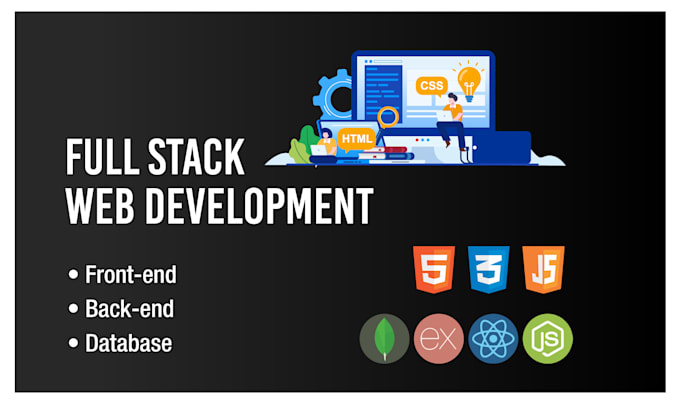 CSS

HTML

FULL STACK WEB DEVELOPMENT

• Front-end
• Back-end
• Database

5 3 JS

ex JS